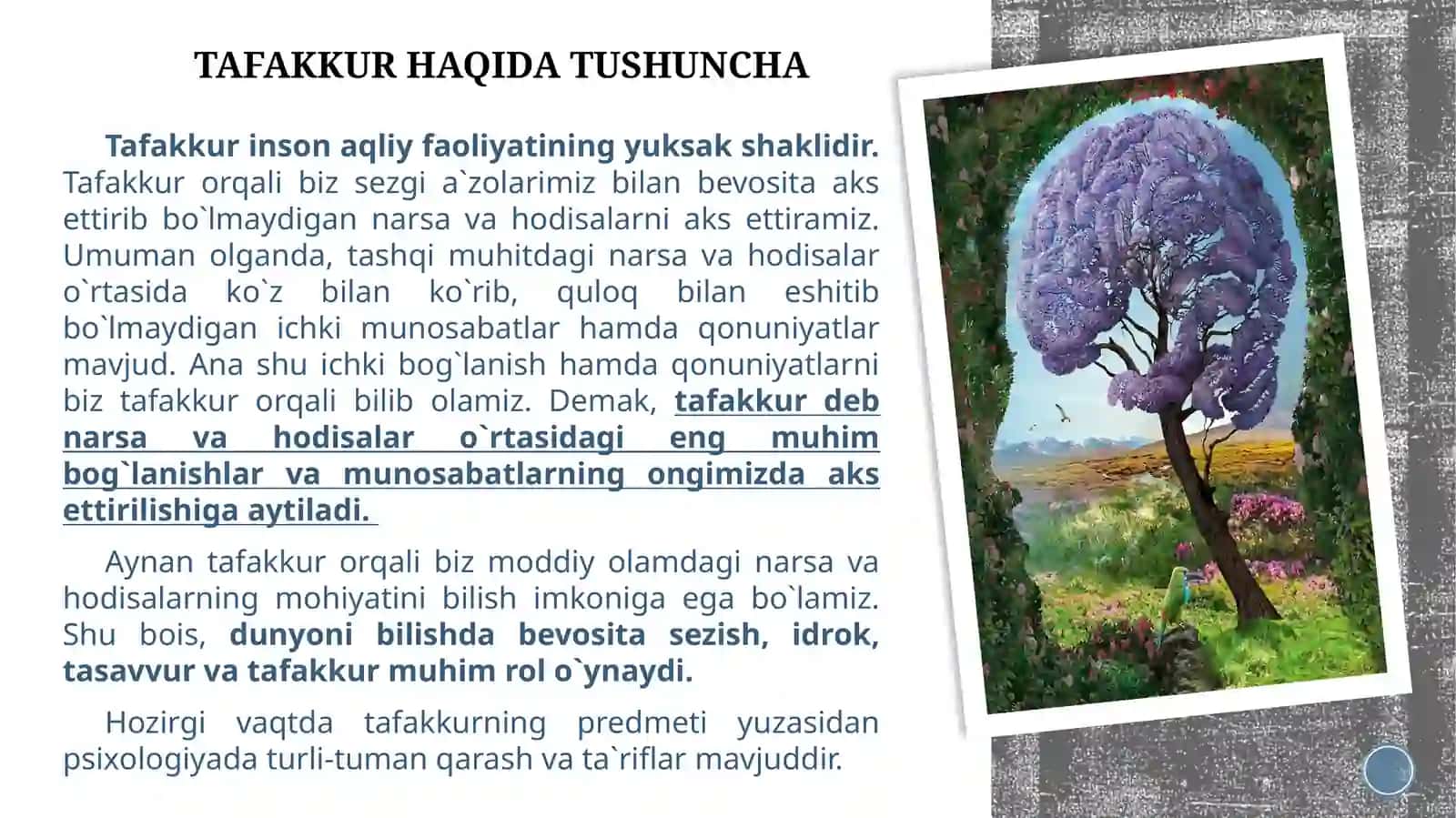 TAFAKKUR HAQIDA TUSHUNCHA

Tafakkur inson aqliy faoliyatining yuksak shaklidir. Tafakkur orqali biz sezgi a`zolarimiz bilan bevosita aks ettirib bo`lmaydigan narsa va hodisalarni aks ettiramiz. Umuman olganda, tashqi muhitdagi narsa va hodisalar o`rtasida ko`z bilan ko`rib, quloq bilan eshitib bo`lmaydigan ichki munosabatlar hamda qonuniyatlar mavjud. Ana shu ichki bog`lanish hamda qonuniyatlarni biz tafakkur orqali bilib olamiz. Demak, tafakkur deb narsa va hodisalar o`rtasidagi eng muhim bog`lanishlar va munosabatlarning ongimizda aks ettirilishiga aytiladi.

Aynan tafakkur orqali biz moddiy olamdagi narsa va hodisalarning mohiyatini bilish imkoniga ega bo`lamiz. Shu bois, dunyoni bilishda bevosita sezish, idrok, tasavvur va tafakkur muhim rol o`ynaydi.

Hozirgi vaqtda tafakkurning predmeti yuzasidan psixologiyada turli-tuman qarash va ta`riflar mavjuddir.